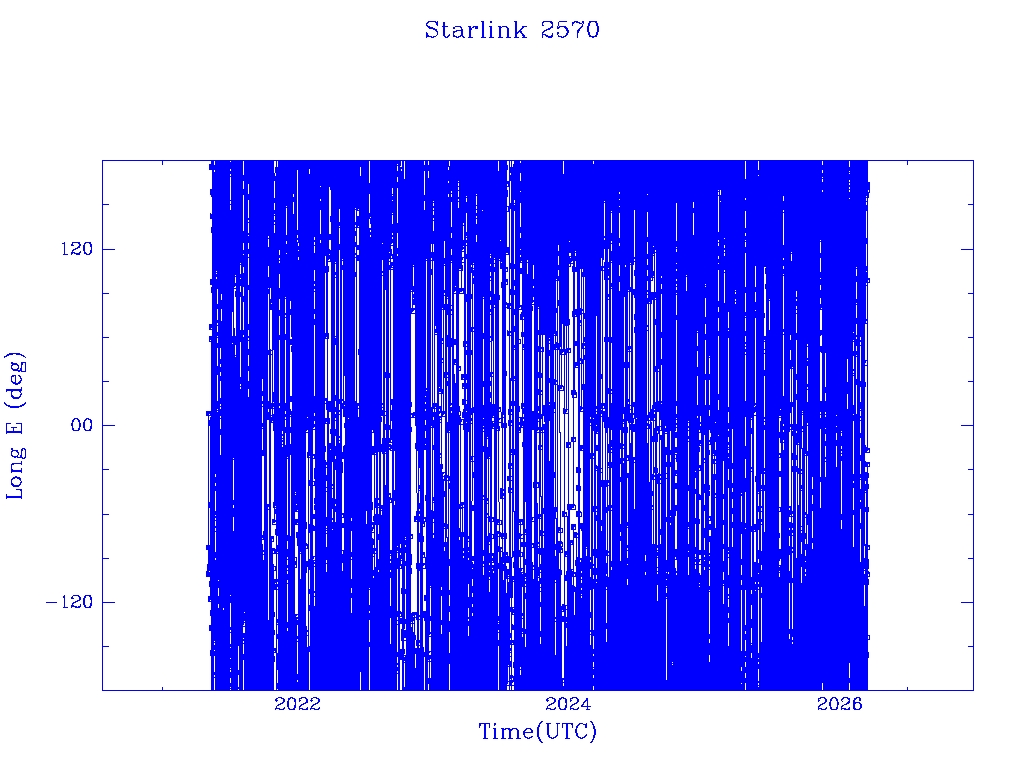 Starlink 2570

Long E (deg)

120

00

−120

2022

2024

2026

Time(UTC)